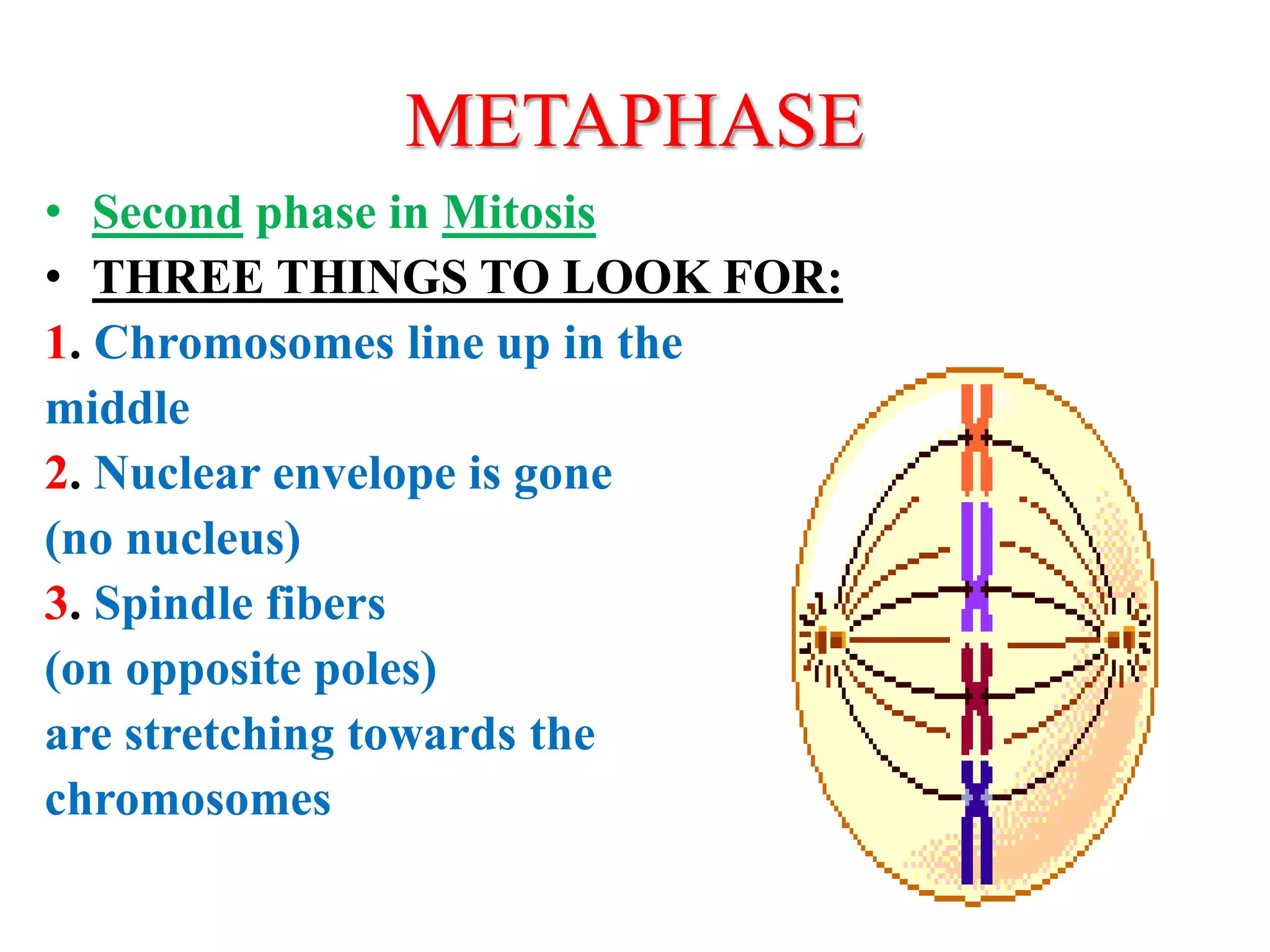 METAPHASE

• Second phase in Mitosis
• THREE THINGS TO LOOK FOR:

1. Chromosomes line up in the middle
2. Nuclear envelope is gone (no nucleus)
3. Spindle fibers (on opposite poles) are stretching towards the chromosomes